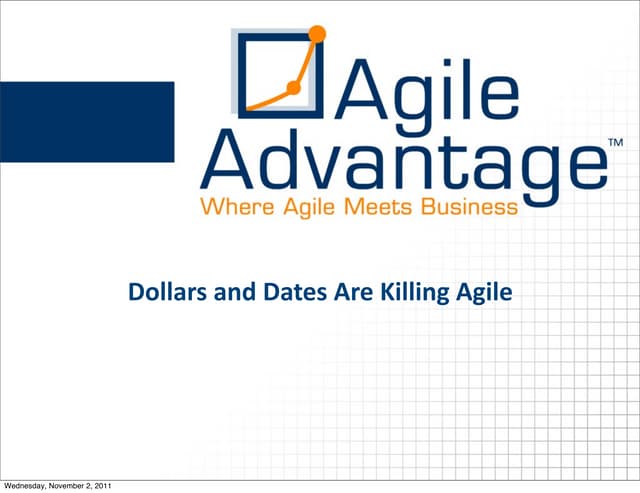 Agile Advantage™
Where Agile Meets Business

Dollars and Dates Are Killing Agile

Wednesday, November 2, 2011